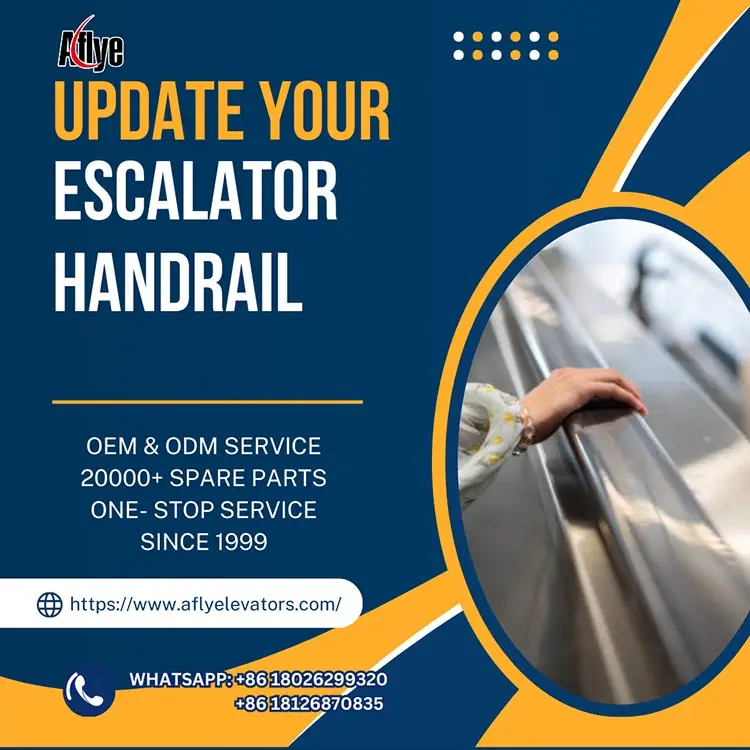 Aflye

UPDATE YOUR ESCALATOR HANDRAIL

OEM & ODM SERVICE
20000+ SPARE PARTS
ONE- STOP SERVICE
SINCE 1999

https://www.aflyelevators.com/

WHATSAPP: +86 18026299320
+86 18126870835